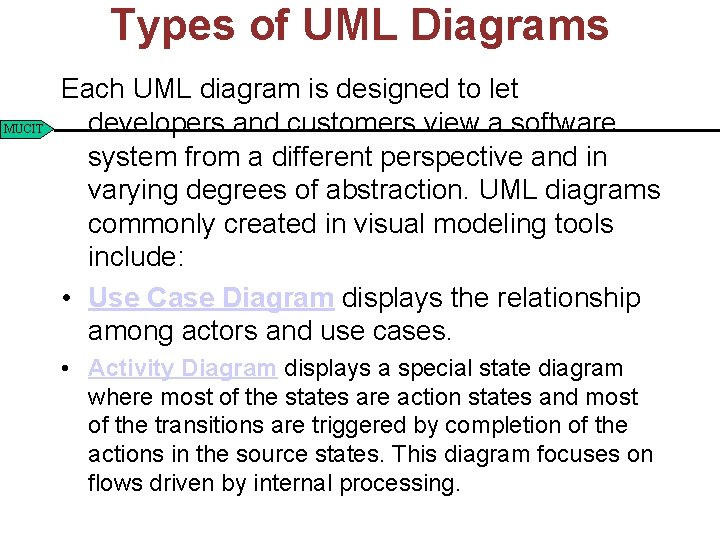 Types of UML Diagrams

MUCIT

Each UML diagram is designed to let developers and customers view a software system from a different perspective and in varying degrees of abstraction. UML diagrams commonly created in visual modeling tools include:

• Use Case Diagram displays the relationship among actors and use cases.

• Activity Diagram displays a special state diagram where most of the states are action states and most of the transitions are triggered by completion of the actions in the source states. This diagram focuses on flows driven by internal processing.